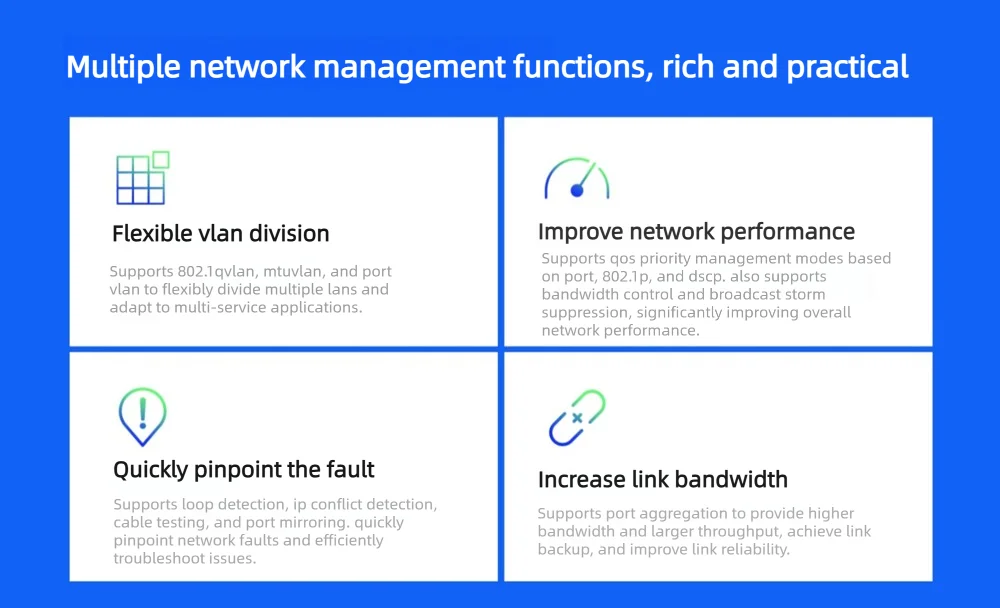 Multiple network management functions, rich and practical

Flexible vlan division

Supports 802.1qvlan, mtuvlan, and port vlan to flexibly divide multiple lans and adapt to multi-service applications.

Improve network performance

Supports qos priority management modes based on port, 802.1p, and dscp. also supports bandwidth control and broadcast storm suppression, significantly improving overall network performance.

Quickly pinpoint the fault

Supports loop detection, ip conflict detection, cable testing, and port mirroring. quickly pinpoint network faults and efficiently troubleshoot issues.

Increase link bandwidth

Supports port aggregation to provide higher bandwidth and larger throughput, achieve link backup, and improve link reliability.